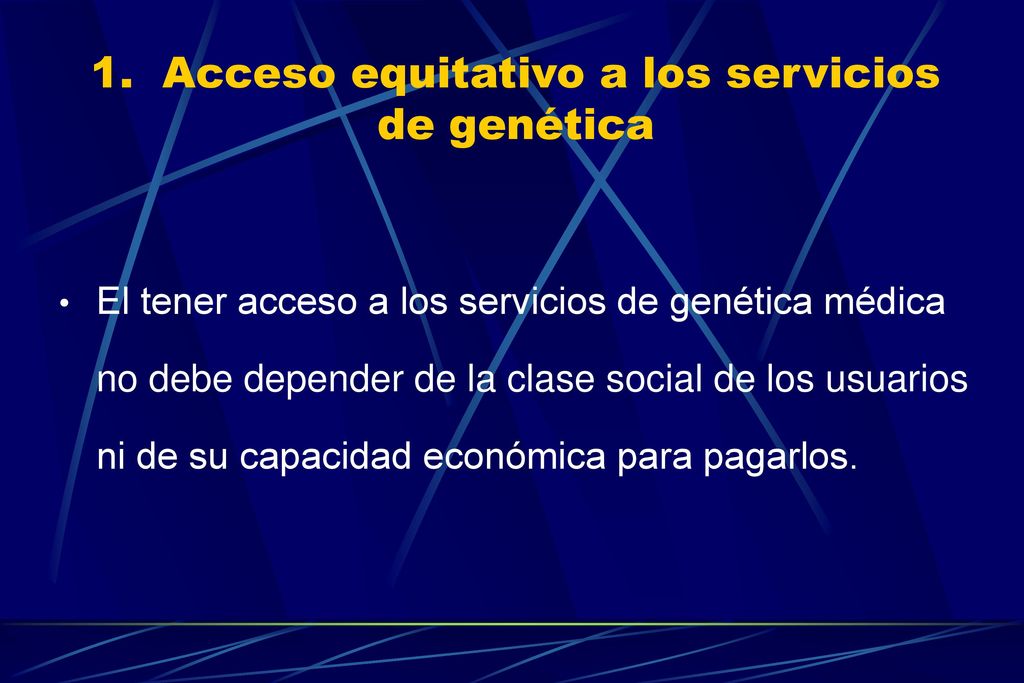 1. Acceso equitativo a los servicios de genética

• El tener acceso a los servicios de genética médica no debe depender de la clase social de los usuarios ni de su capacidad económica para pagarlos.